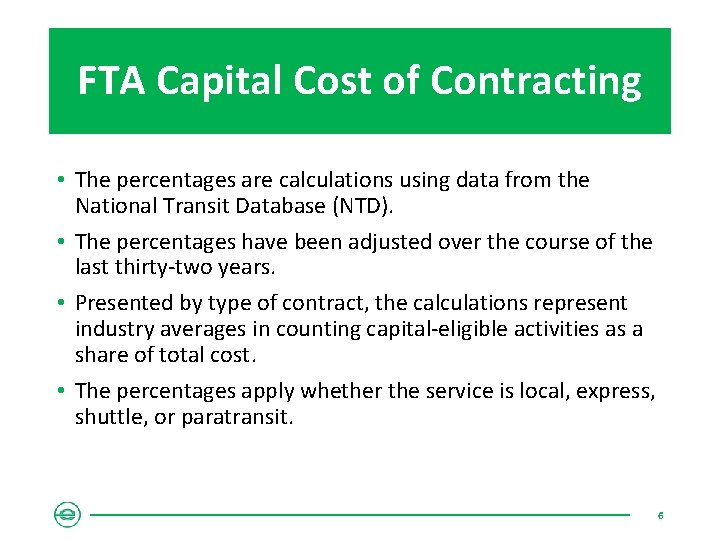 FTA Capital Cost of Contracting

• The percentages are calculations using data from the National Transit Database (NTD).

• The percentages have been adjusted over the course of the last thirty-two years.

• Presented by type of contract, the calculations represent industry averages in counting capital-eligible activities as a share of total cost.

• The percentages apply whether the service is local, express, shuttle, or paratransit.

6